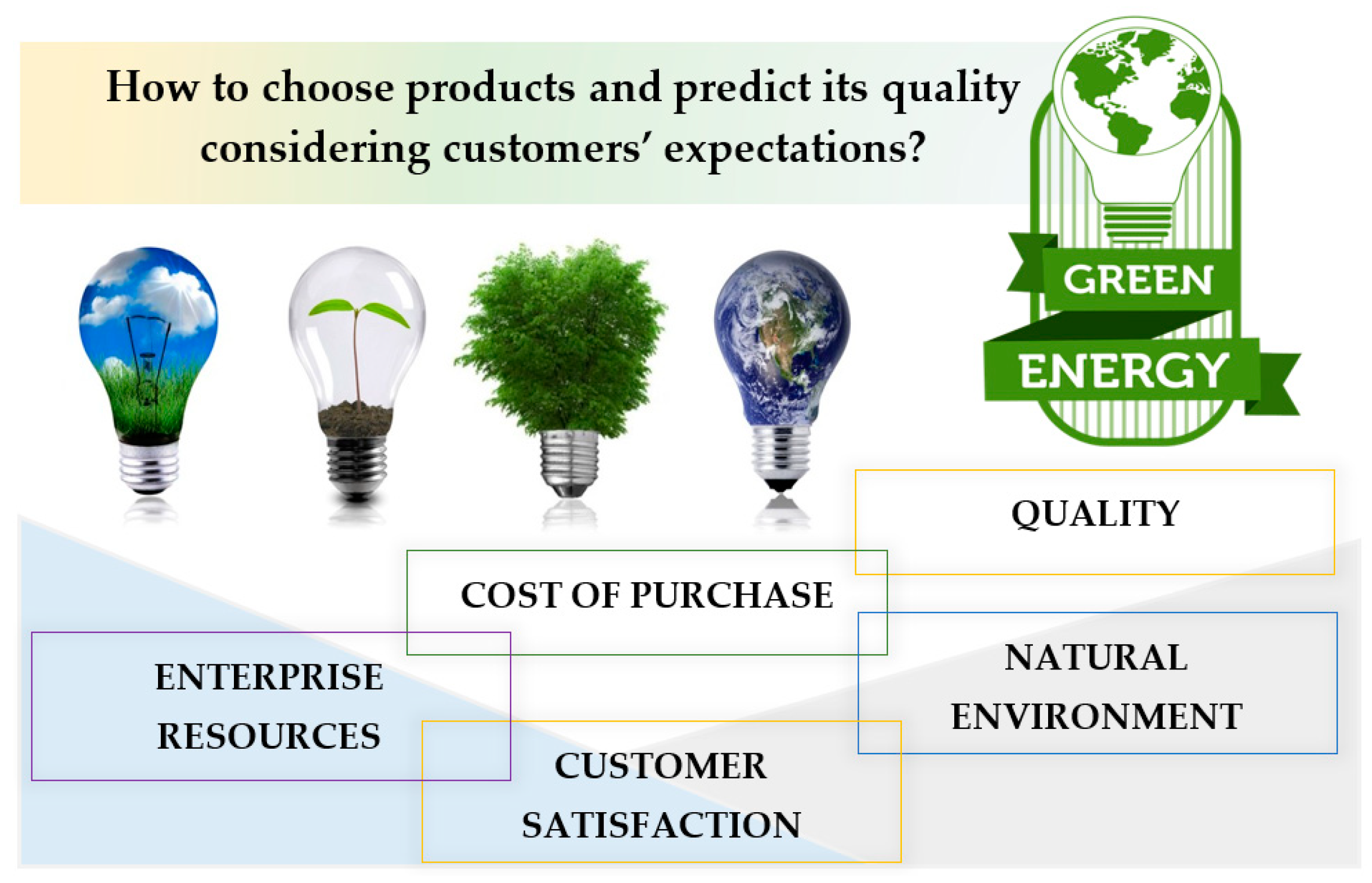 How to choose products and predict its quality considering customers' expectations?

GREEN
ENERGY

QUALITY

COST OF PURCHASE

ENTERPRISE RESOURCES

NATURAL ENVIRONMENT

CUSTOMER SATISFACTION